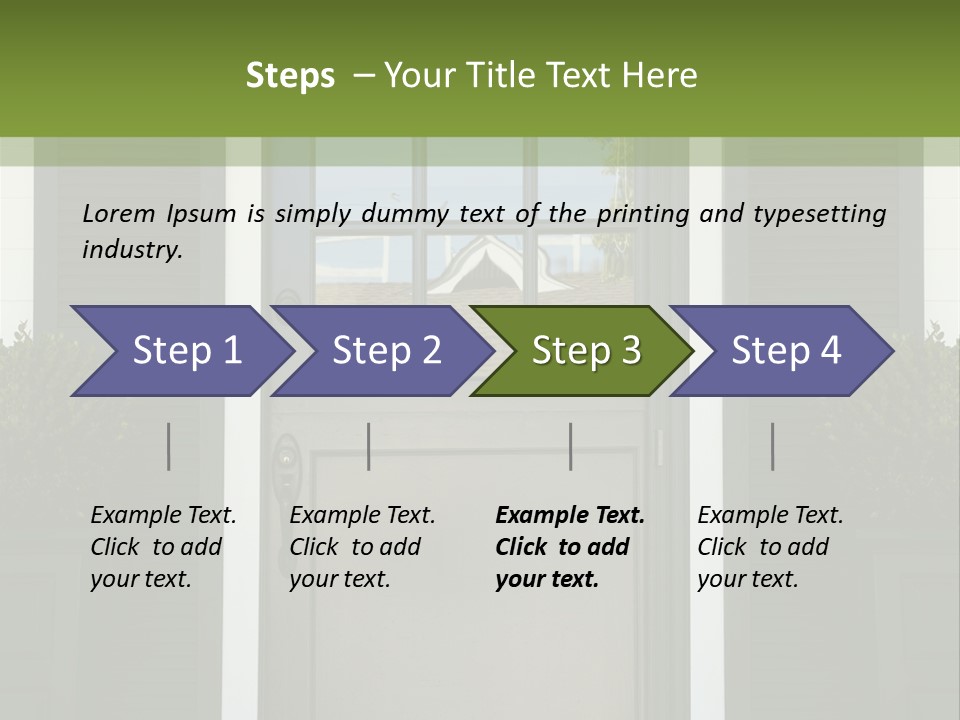 Steps – Your Title Text Here

Lorem Ipsum is simply dummy text of the printing and typesetting industry.

Step 1

Step 2

Step 3

Step 4

Example Text. Click to add your text.

Example Text. Click to add your text.

Example Text. Click to add your text.

Example Text. Click to add your text.